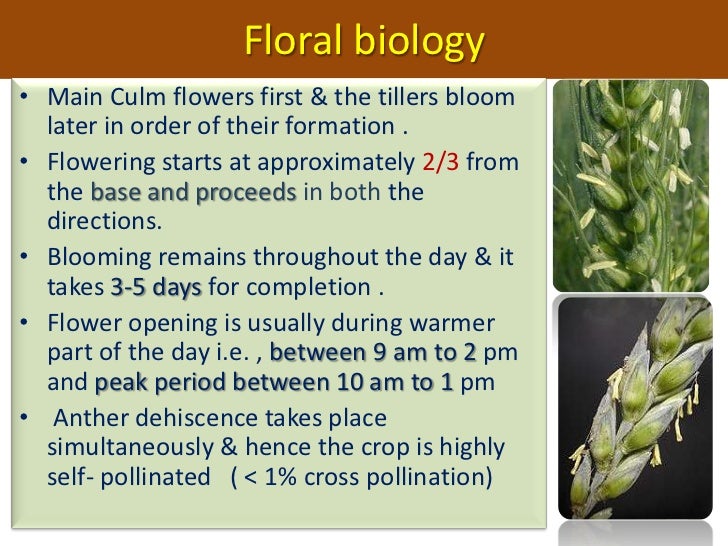 Floral biology

• Main Culm flowers first & the tillers bloom later in order of their formation .
• Flowering starts at approximately 2/3 from the base and proceeds in both the directions.
• Blooming remains throughout the day & it takes 3-5 days for completion .
• Flower opening is usually during warmer part of the day i.e. , between 9 am to 2 pm and peak period between 10 am to 1 pm
• Anther dehiscence takes place simultaneously & hence the crop is highly self- pollinated ( < 1% cross pollination)